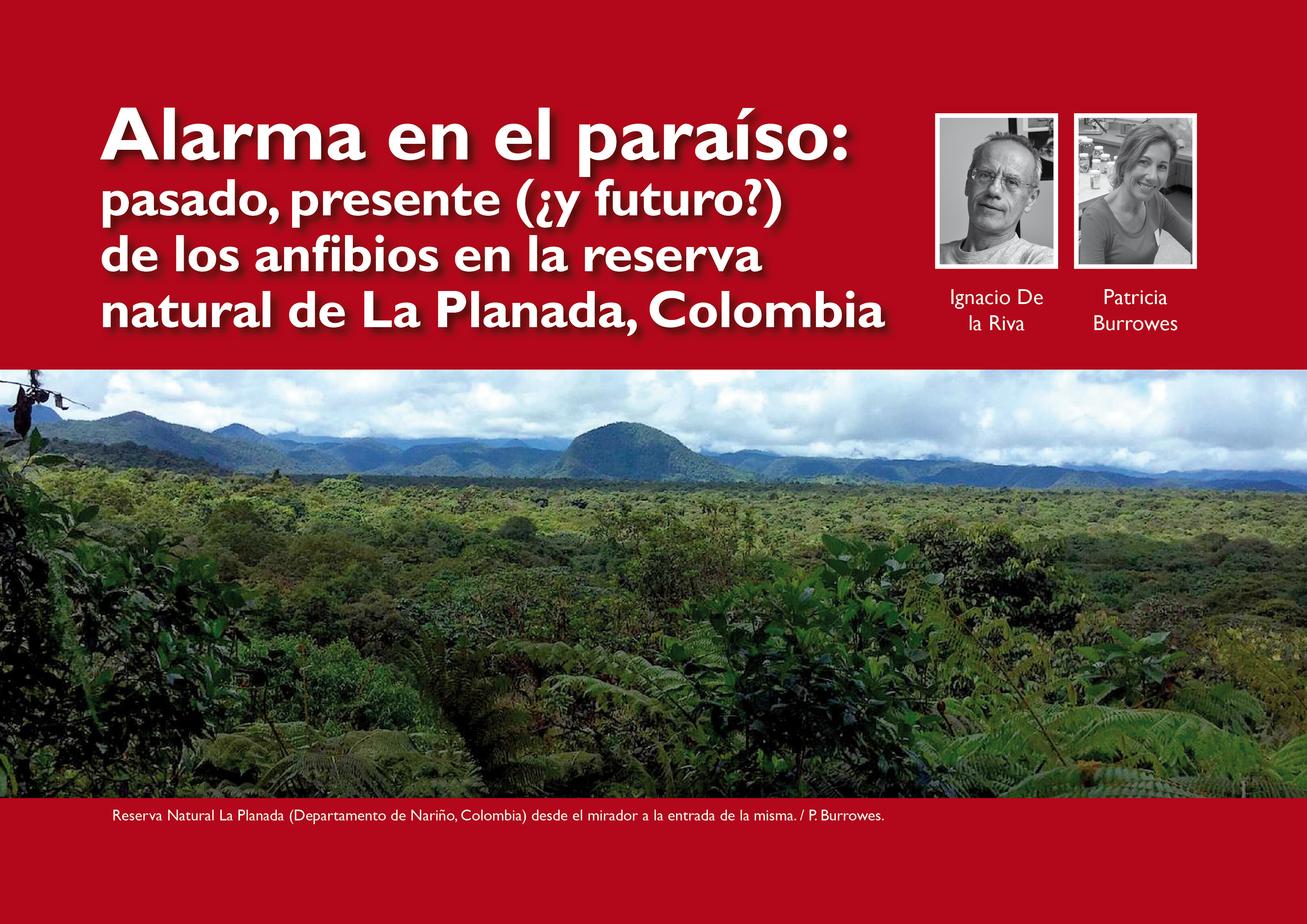 Alarma en el paraíso:
pasado, presente (¿y futuro?) de los anfibios en la reserva natural de La Planada, Colombia

Ignacio De la Riva

Patricia Burrowes

Reserva Natural La Planada (Departamento de Nariño, Colombia) desde el mirador a la entrada de la misma. / P. Burrowes.